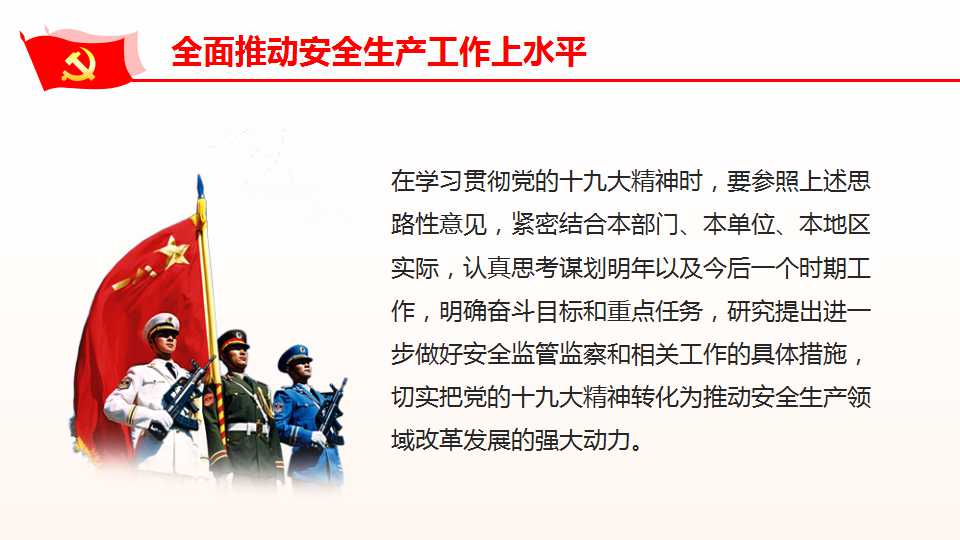 全面推动安全生产工作上水平

在学习贯彻党的十九大精神时，要参照上述思路性意见，紧密结合本部门、本单位、本地区实际，认真思考谋划明年以及今后一个时期工作，明确奋斗目标和重点任务，研究提出进一步做好安全监管监察和相关工作的具体措施，切实把党的十九大精神转化为推动安全生产领域改革发展的强大动力。